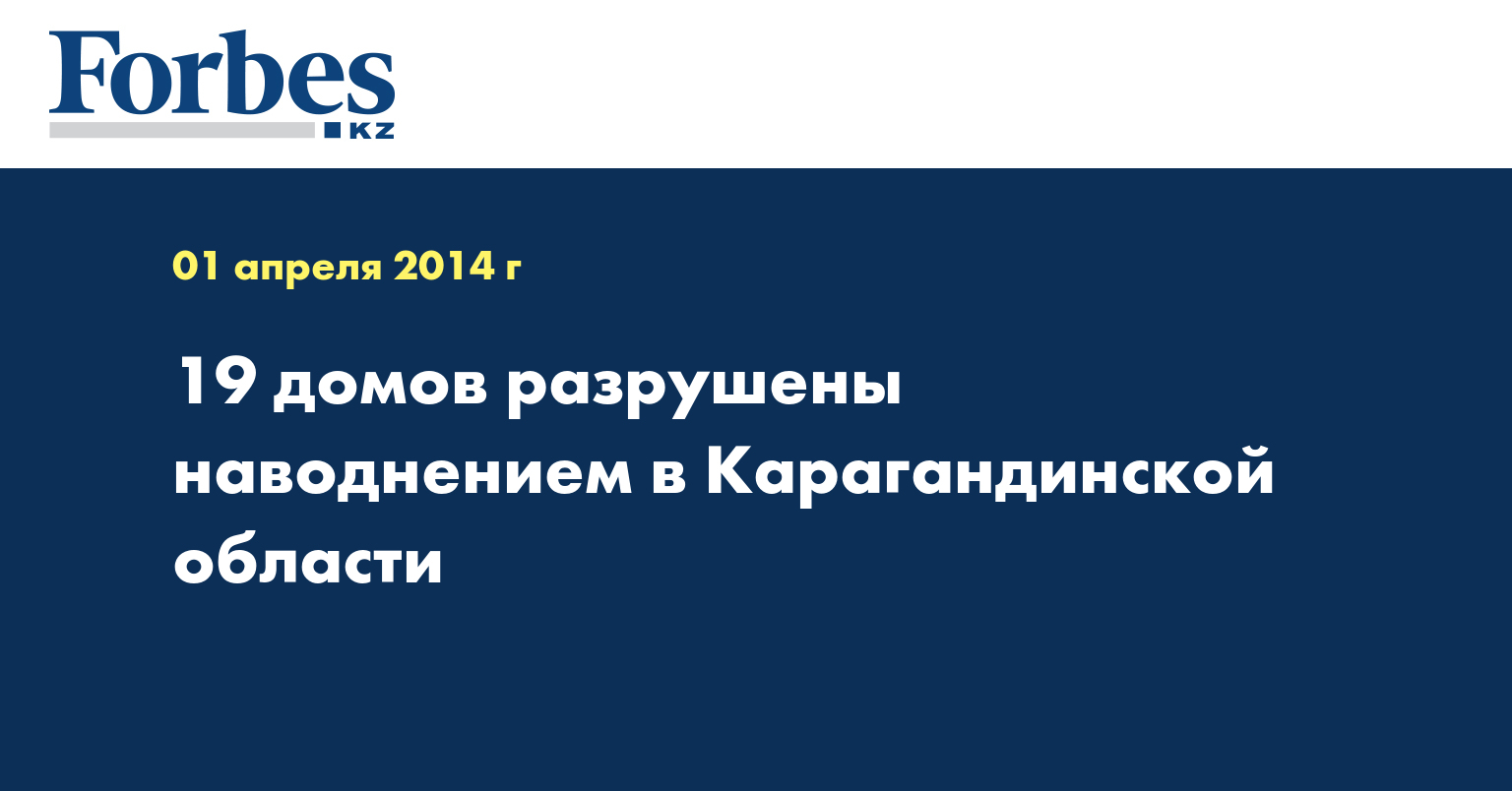 Forbes
KZ

01 апреля 2014 г

19 домов разрушены наводнением в Карагандинской области